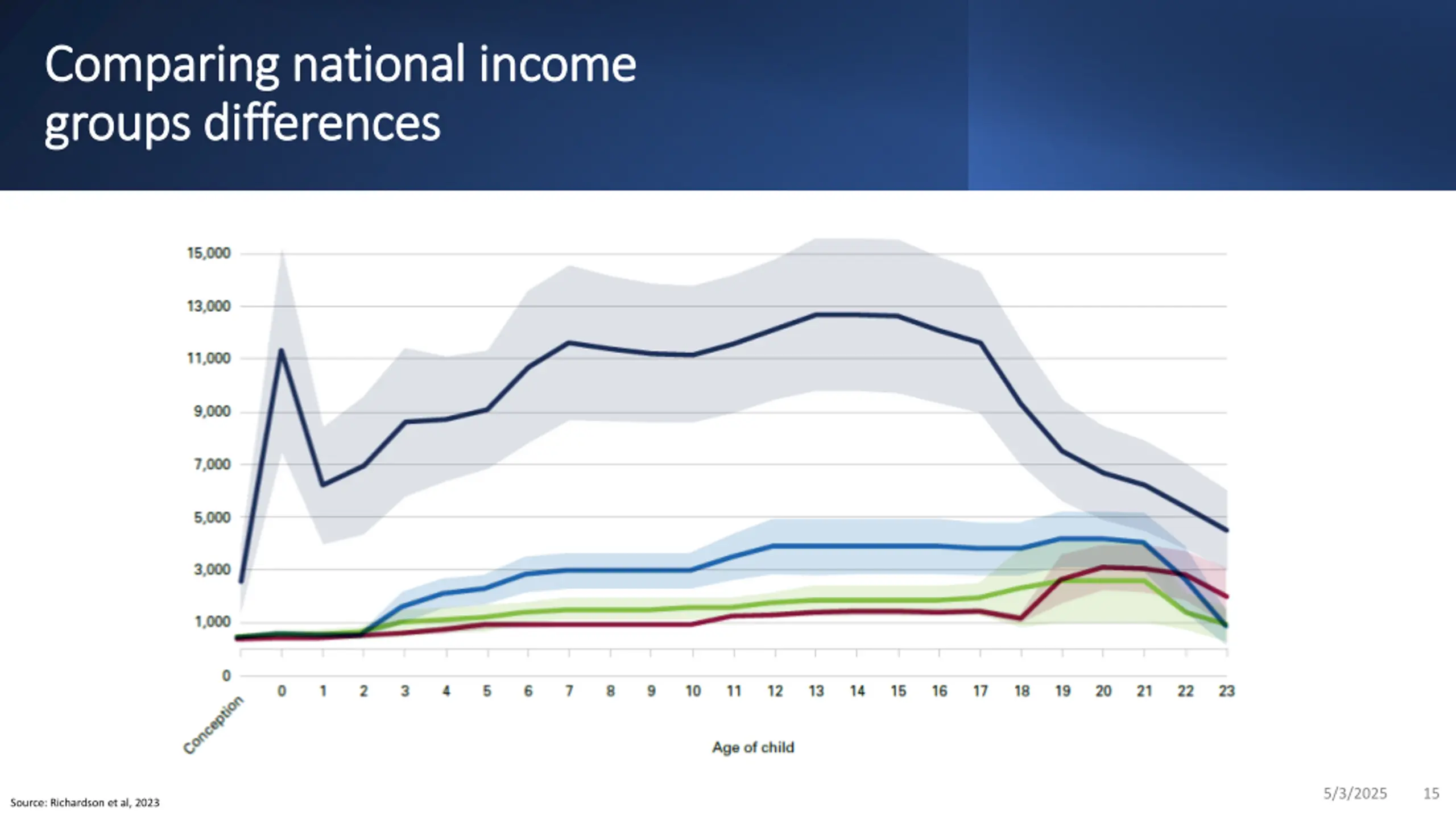 Comparing national income groups differences

15,000
13,000
11,000
9,000
7,000
5,000
3,000
1,000
0

Conception
0
1
2
3
4
5
6
7
8
9
10
11
12
13
14
15
16
17
18
19
20
21
22
23

Age of child

Source: Richardson et al, 2023

5/3/2025

15